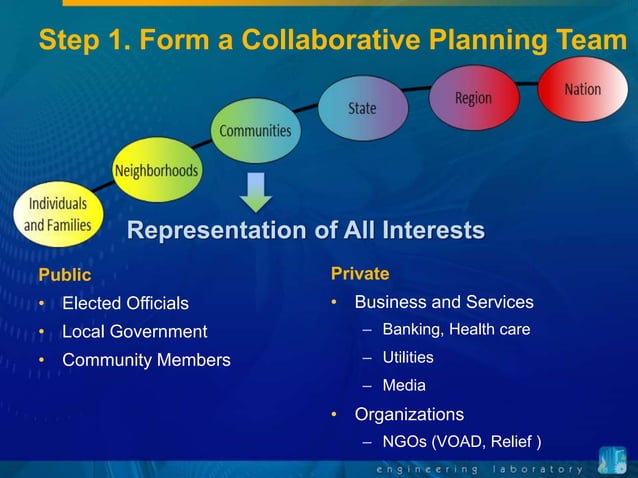 Step 1. Form a Collaborative Planning Team

Individuals and Families

Neighborhoods

Communities

State

Region

Nation

Representation of All Interests

Public
• Elected Officials
• Local Government
• Community Members

Private
• Business and Services
– Banking, Health care
– Utilities
– Media
• Organizations
– NGOs (VOAD, Relief )

engineering laboratory